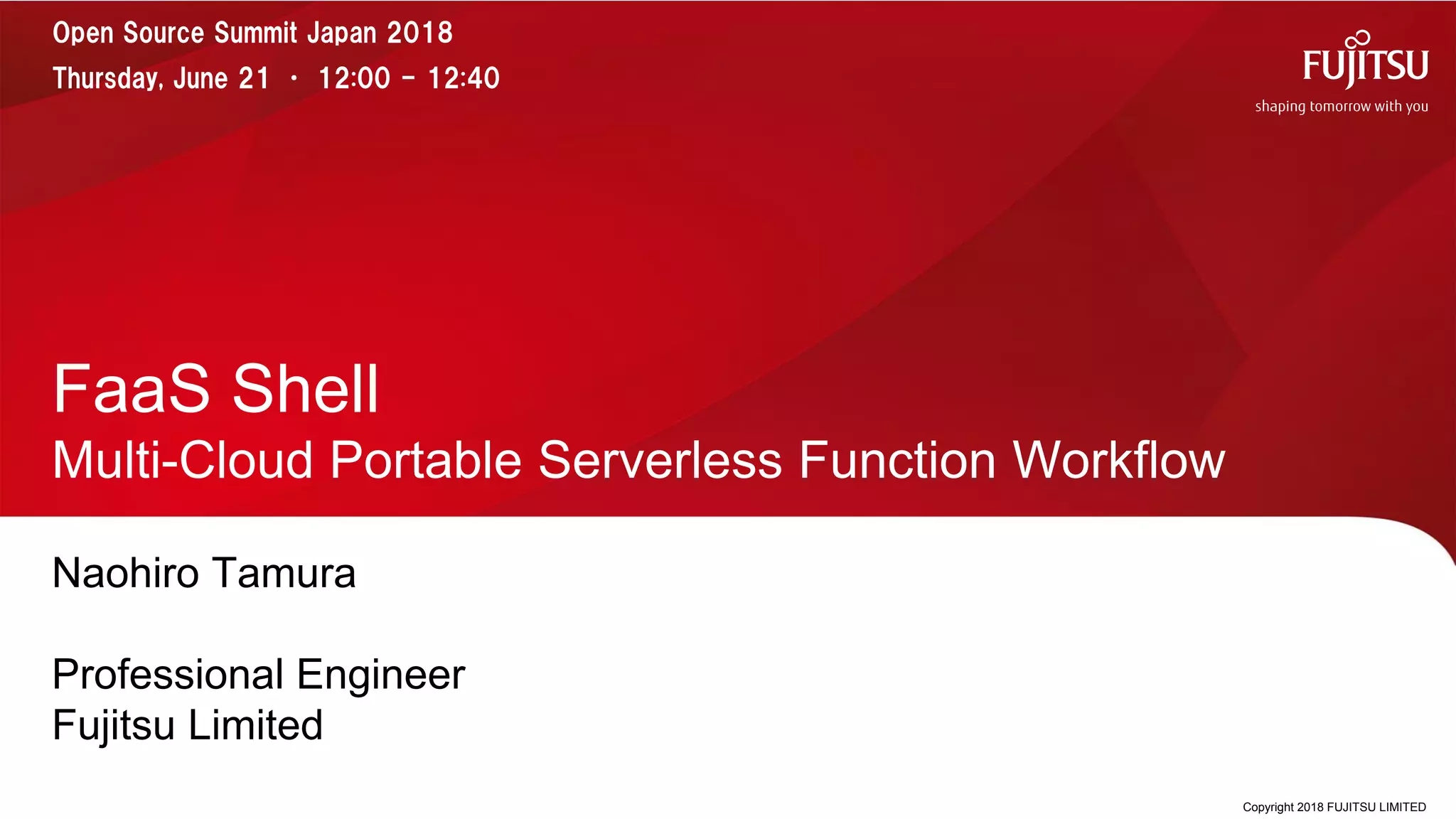 Open Source Summit Japan 2018
Thursday, June 21 ・ 12:00 - 12:40

FUJITSU
shaping tomorrow with you

FaaS Shell
Multi-Cloud Portable Serverless Function Workflow

Naohiro Tamura

Professional Engineer
Fujitsu Limited

Copyright 2018 FUJITSU LIMITED